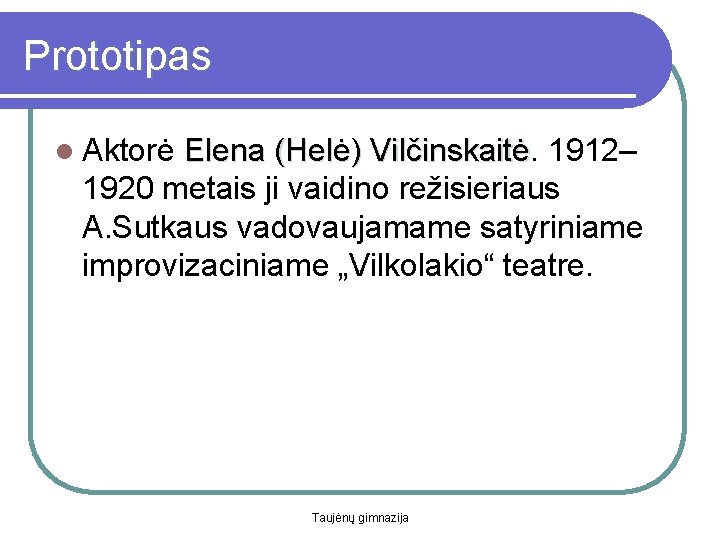 Prototipas

Aktorė Elena (Helė) Vilčinskaitė. 1912–1920 metais ji vaidino režisieriaus A.Sutkaus vadovaujamame satyriniame improvizaciniame „Vilkolakio“ teatre.

Taujėnų gimnazija